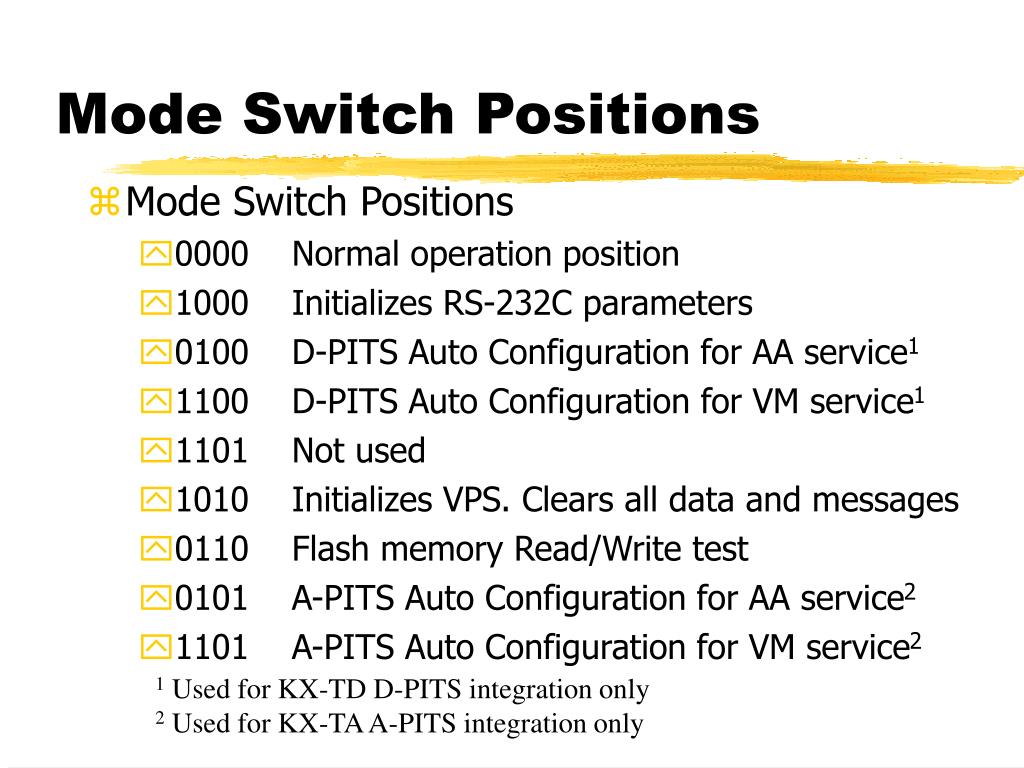 Mode Switch Positions

Mode Switch Positions

0000 Normal operation position

1000 Initializes RS-232C parameters

0100 D-PITS Auto Configuration for AA service$^1$

1100 D-PITS Auto Configuration for VM service$^1$

1101 Not used

1010 Initializes VPS. Clears all data and messages

0110 Flash memory Read/Write test

0101 A-PITS Auto Configuration for AA service$^2$

1101 A-PITS Auto Configuration for VM service$^2$

$^1$ Used for KX-TD D-PITS integration only

$^2$ Used for KX-TA A-PITS integration only